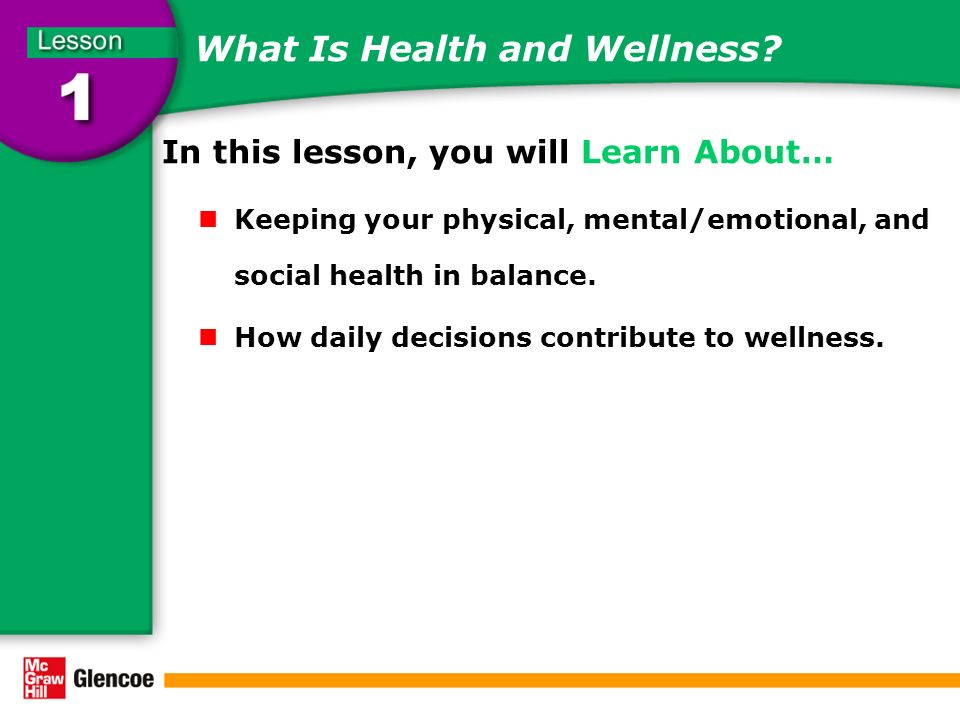 Lesson
1
What Is Health and Wellness?

In this lesson, you will Learn About…

Keeping your physical, mental/emotional, and social health in balance.

How daily decisions contribute to wellness.

Mc Graw Hill Glencoe